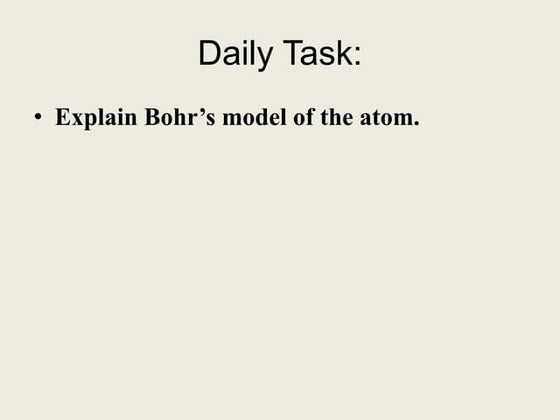 Daily Task:

• Explain Bohr’s model of the atom.